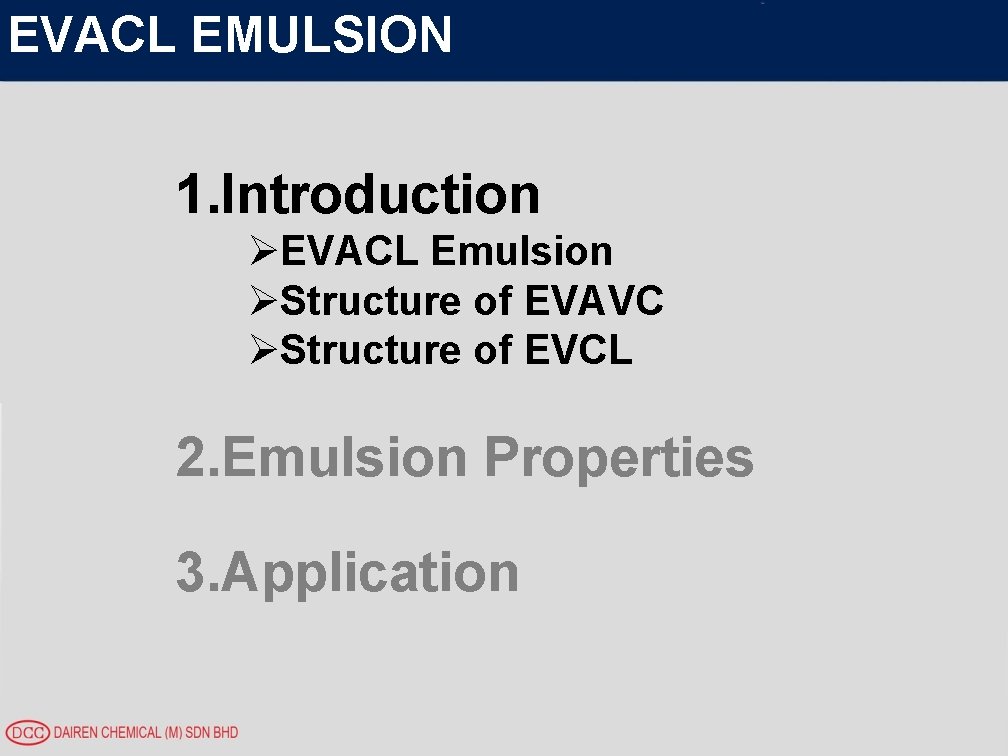 EVACL EMULSION

1.Introduction

➢EVACL Emulsion
➢Structure of EVAVC
➢Structure of EVCL

2.Emulsion Properties

3.Application

DCC DAIREN CHEMICAL (M) SDN BHD